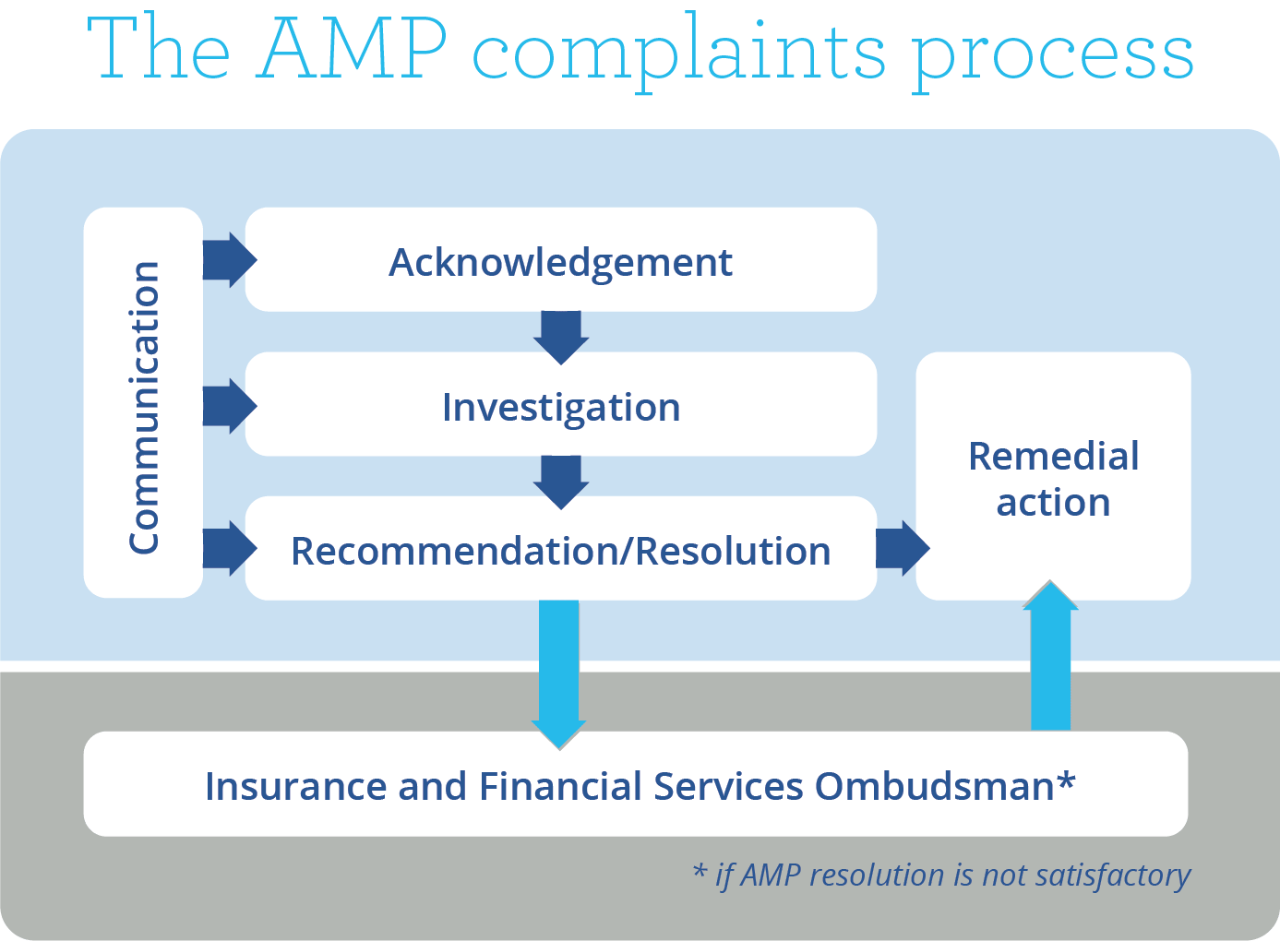 The AMP complaints process

Communication

Acknowledgement

Investigation

Recommendation/Resolution

Remedial action

Insurance and Financial Services Ombudsman*

* if AMP resolution is not satisfactory